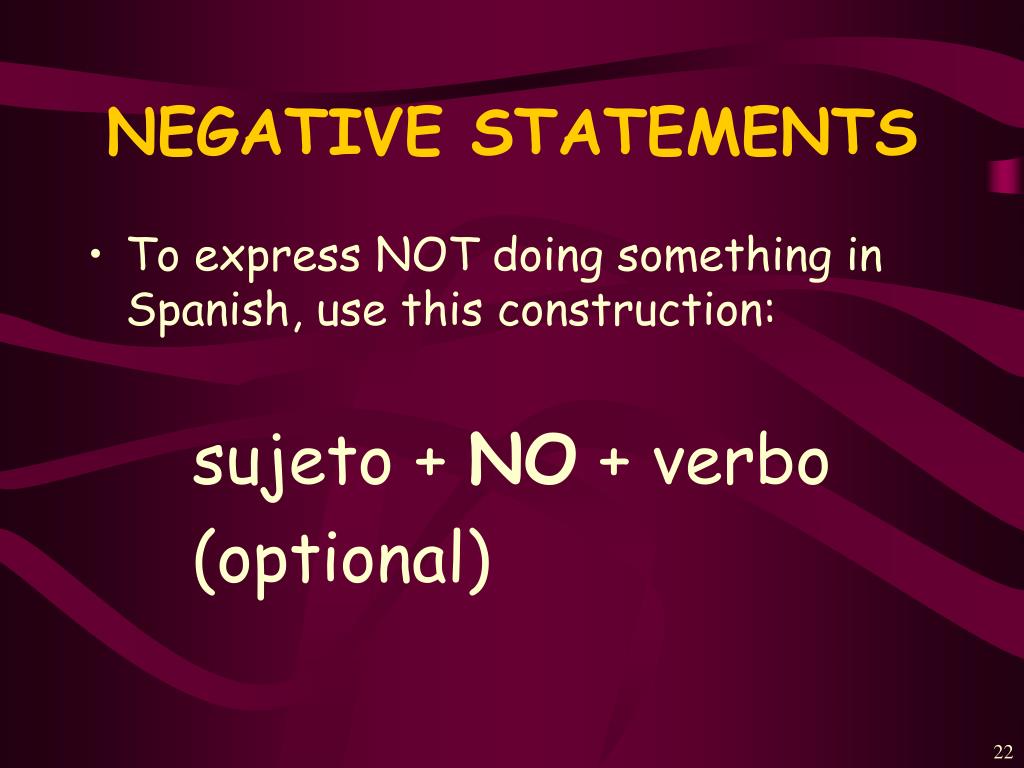 NEGATIVE STATEMENTS

• To express NOT doing something in Spanish, use this construction:

sujeto + NO + verbo
(optional)

22